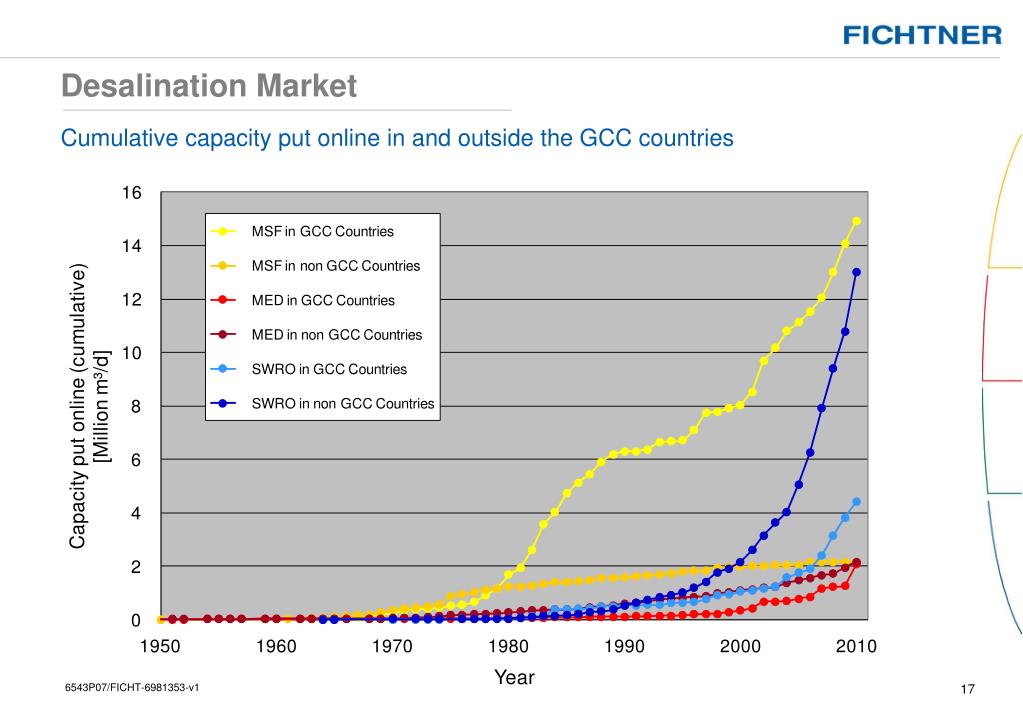 FICHTNER

Desalination Market

Cumulative capacity put online in and outside the GCC countries

Capacity put online (cumulative) [Million m³/d]

16
14
12
10
8
6
4
2
0

MSF in GCC Countries
MSF in non GCC Countries
MED in GCC Countries
MED in non GCC Countries
SWRO in GCC Countries
SWRO in non GCC Countries

1950 1960 1970 1980 1990 2000 2010

Year

6543P07/FICHT-6981353-v1

17